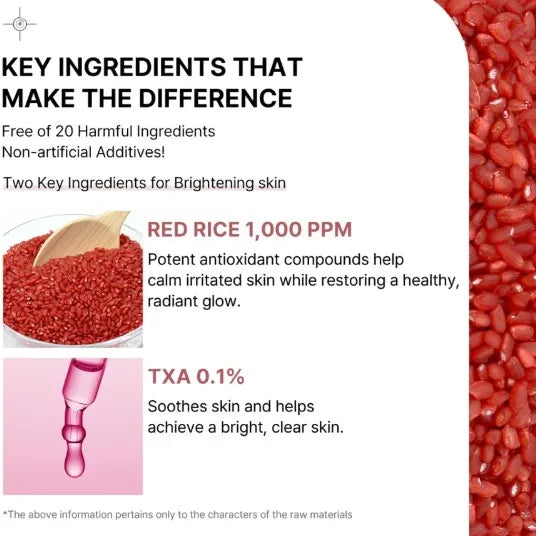 KEY INGREDIENTS THAT MAKE THE DIFFERENCE

Free of 20 Harmful Ingredients
Non-artificial Additives!

Two Key Ingredients for Brightening skin

RED RICE 1,000 PPM

Potent antioxidant compounds help calm irritated skin while restoring a healthy, radiant glow.

TXA 0.1%

Soothes skin and helps achieve a bright, clear skin.

*The above information pertains only to the characters of the raw materials